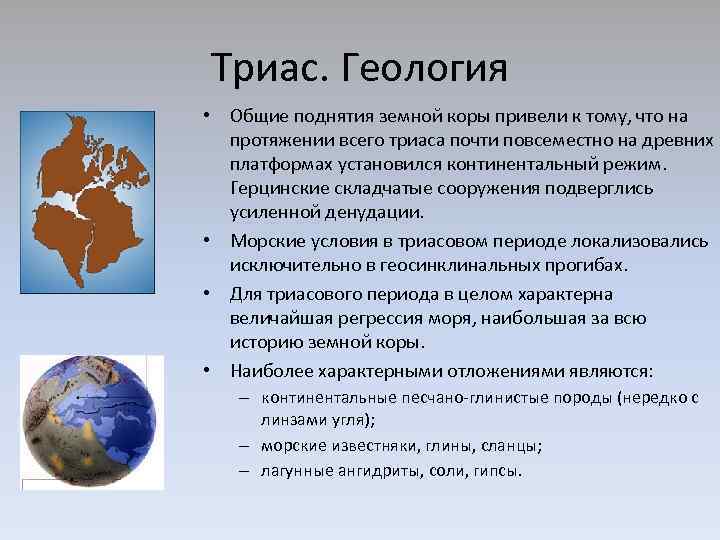 Триас. Геология

• Общие поднятия земной коры привели к тому, что на протяжении всего триаса почти повсеместно на древних платформах установился континентальный режим. Герцинские складчатые сооружения подверглись усиленной денудации.

• Морские условия в триасовом периоде локализовались исключительно в геосинклинальных прогибах.

• Для триасового периода в целом характерна величайшая регрессия моря, наибольшая за всю историю земной коры.

• Наиболее характерными отложениями являются:
– континентальные песчано-глинистые породы (нередко с линзами угля);
– морские известняки, глины, сланцы;
– лагунные ангидриты, соли, гипсы.